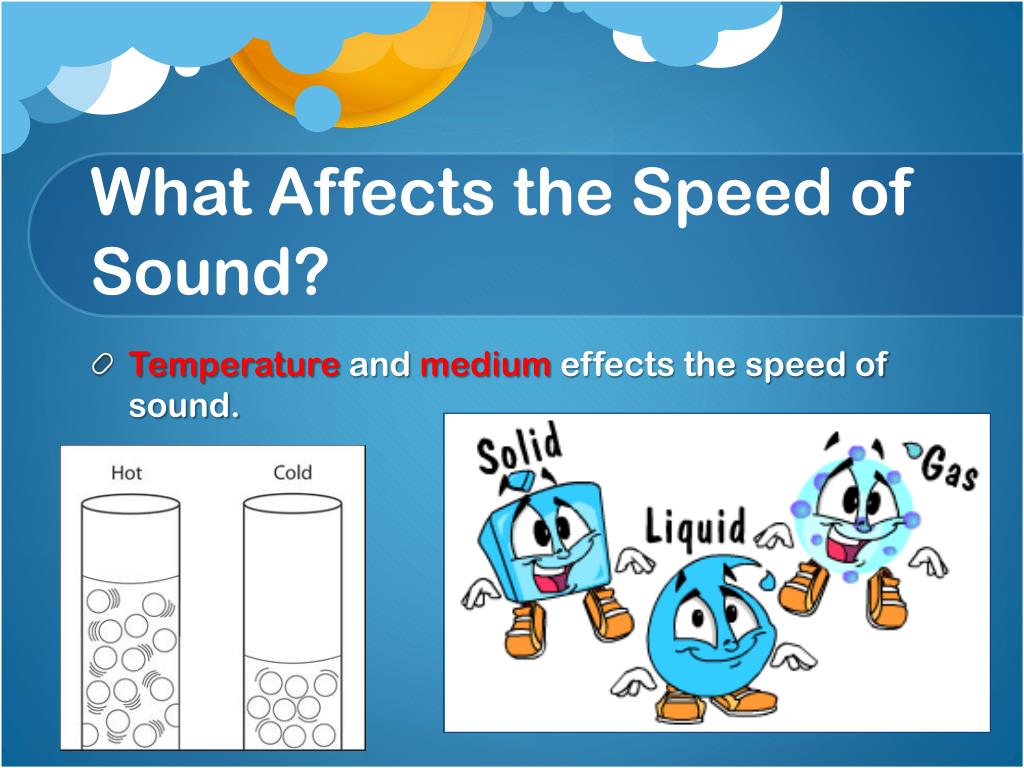 What Affects the Speed of Sound?

Temperature and medium effects the speed of sound.

Hot

Cold

Solid

Liquid

Gas